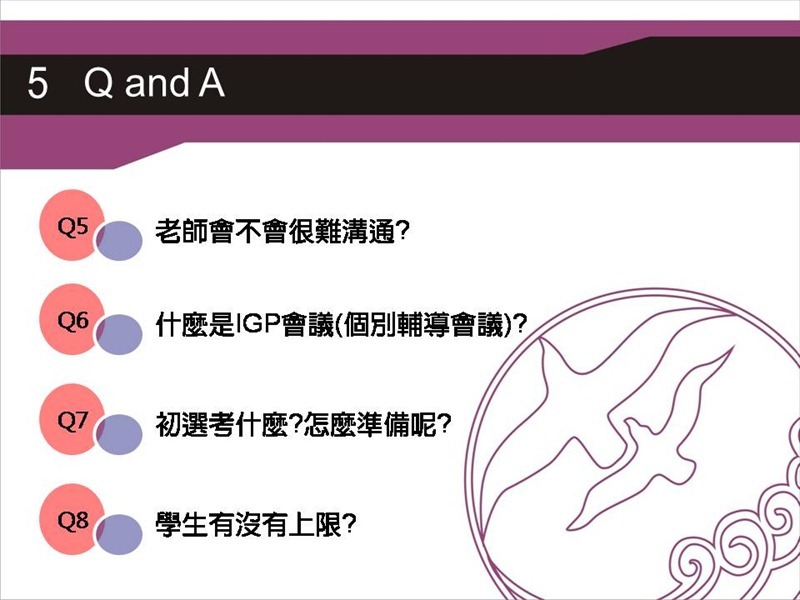 5 Q and A

Q5 老師會不會很難溝通?

Q6 什麼是IGP會議(個別輔導會議)?

Q7 初選考什麼?怎麼準備呢?

Q8 學生有沒有上限?